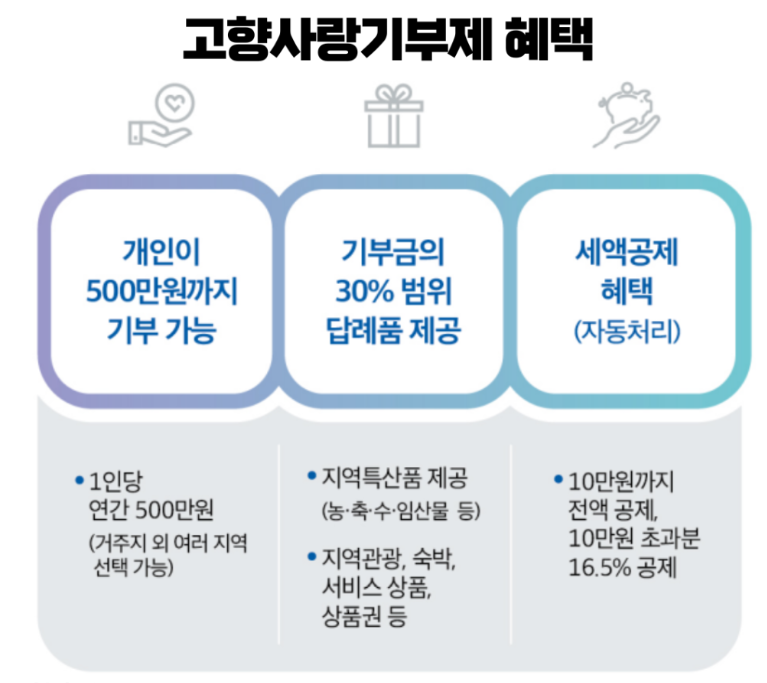 고향사랑기부제 혜택

개인이 500만원까지 기부 가능

기부금의 30% 범위 답례품 제공

세액공제 혜택 (자동처리)

• 1인당 연간 500만원 (거주지 외 여러 지역 선택 가능)

• 지역특산품 제공 (농·축·수·임산물 등)

• 지역관광, 숙박, 서비스 상품, 상품권 등

• 10만원까지 전액 공제, 10만원 초과분 16.5% 공제